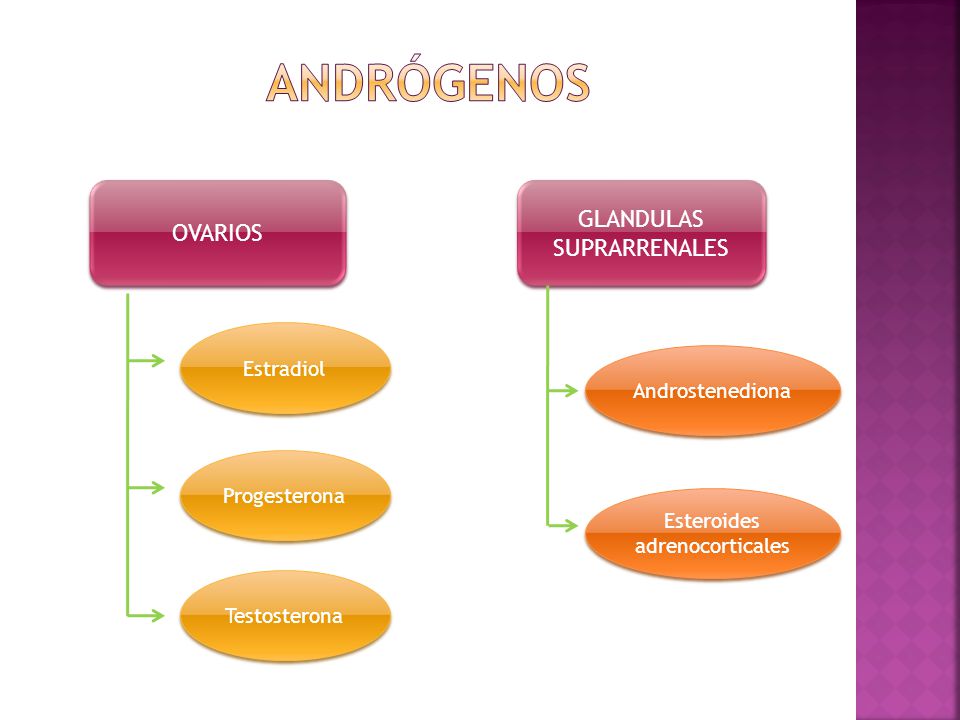 ANDRÓGENOS

OVARIOS

Estradiol

Progesterona

Testosterona

GLANDULAS SUPRARRENALES

Androstenediona

Esteroides adrenocorticales